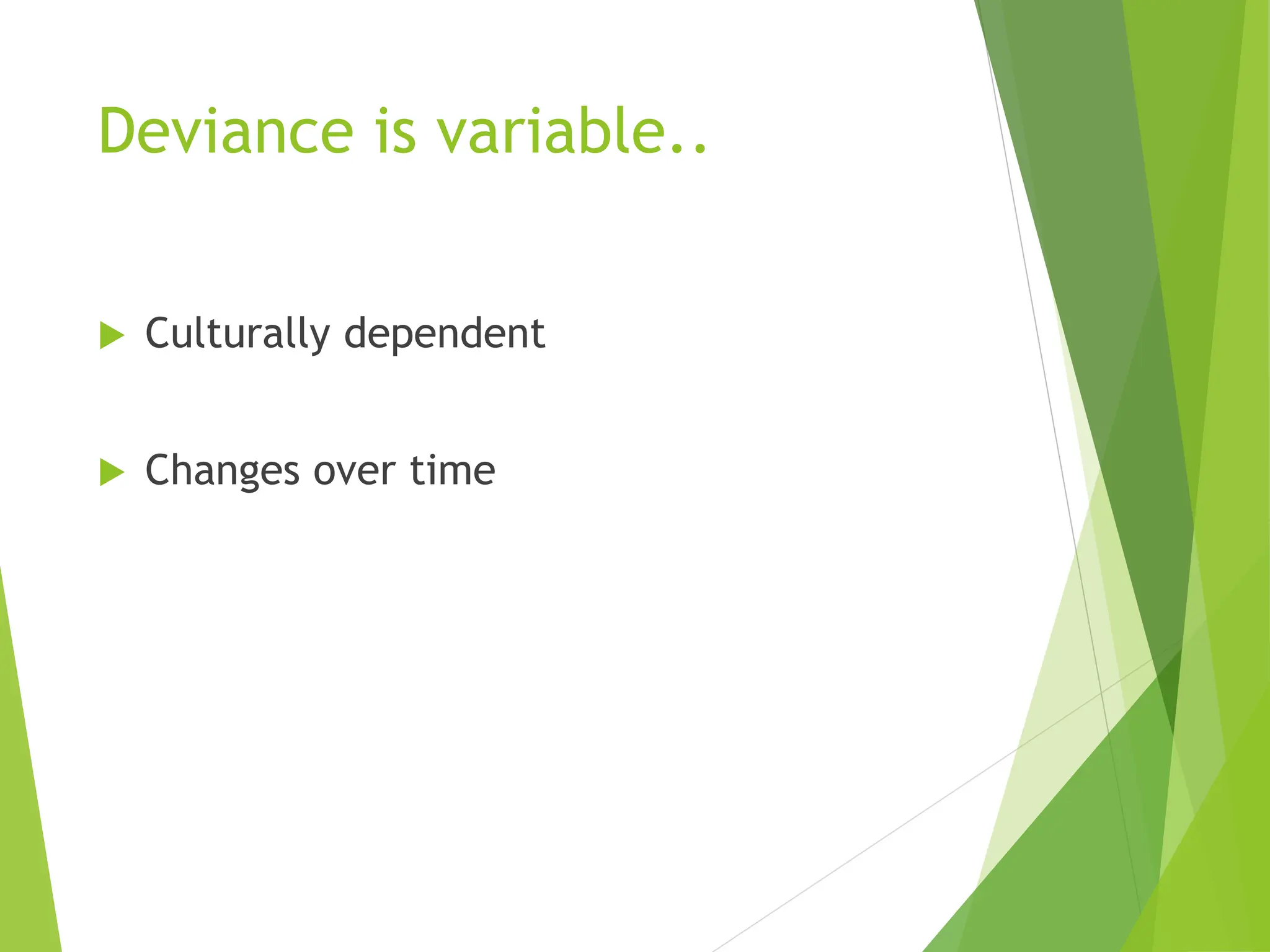 Deviance is variable..

Culturally dependent

Changes over time